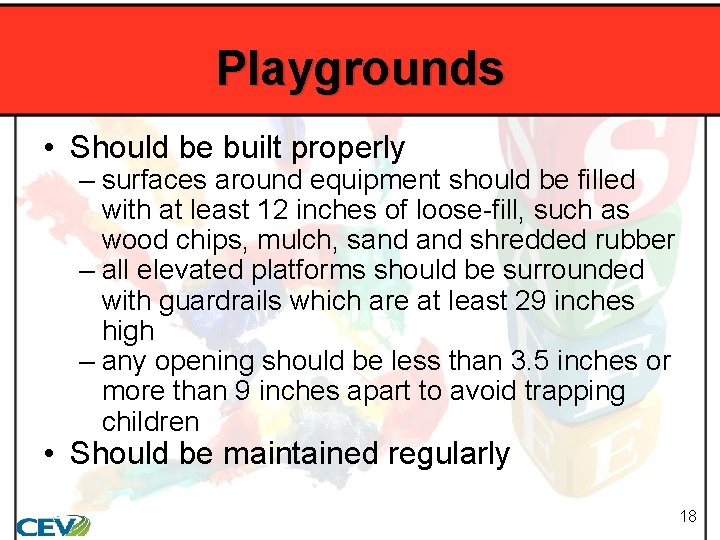 Playgrounds

• Should be built properly
– surfaces around equipment should be filled with at least 12 inches of loose-fill, such as wood chips, mulch, sand and shredded rubber
– all elevated platforms should be surrounded with guardrails which are at least 29 inches high
– any opening should be less than 3.5 inches or more than 9 inches apart to avoid trapping children
• Should be maintained regularly

CEV

18